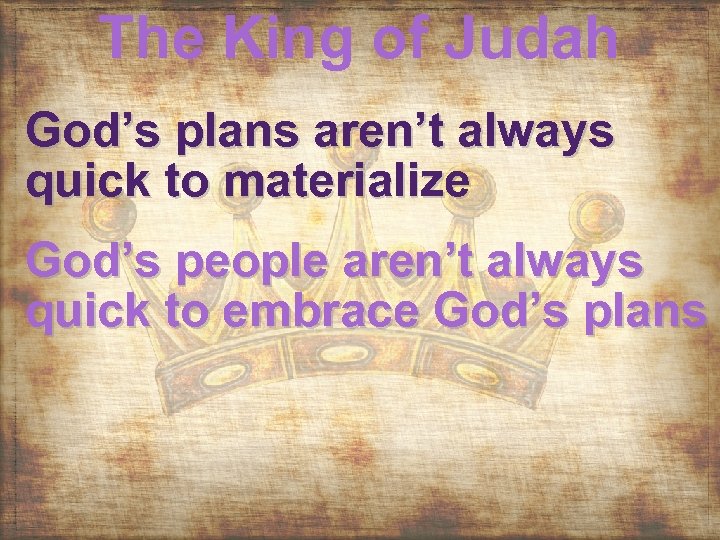 The King of Judah

God’s plans aren’t always quick to materialize

God’s people aren’t always quick to embrace God’s plans